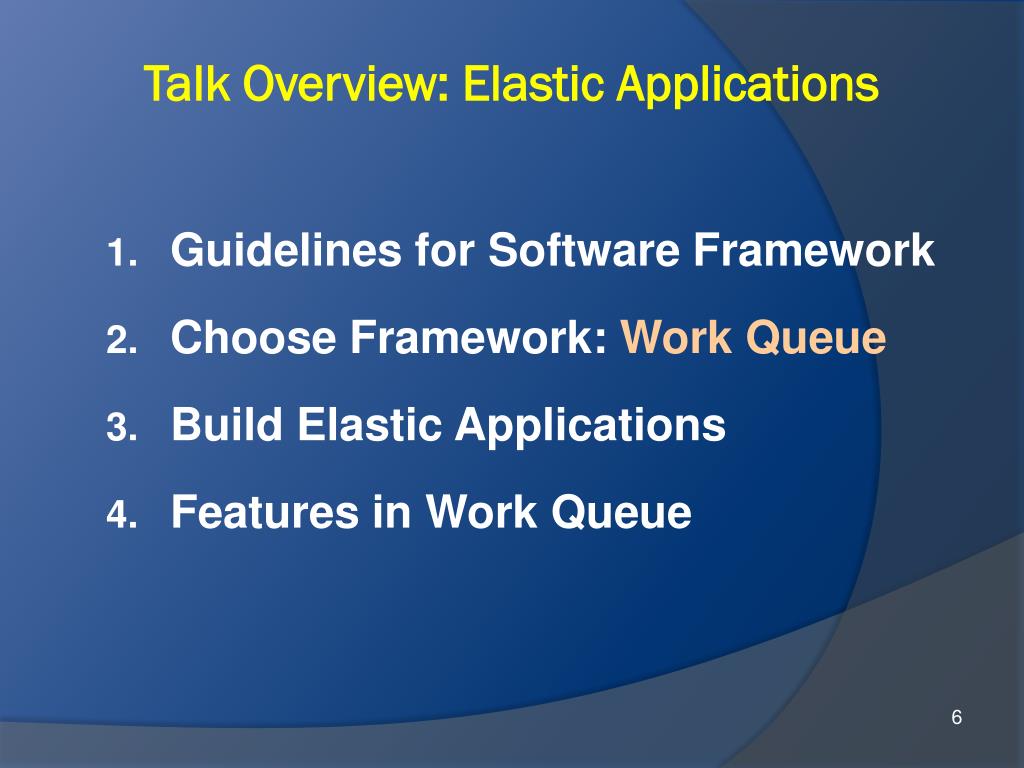 Talk Overview: Elastic Applications

1. Guidelines for Software Framework
2. Choose Framework: Work Queue
3. Build Elastic Applications
4. Features in Work Queue

6